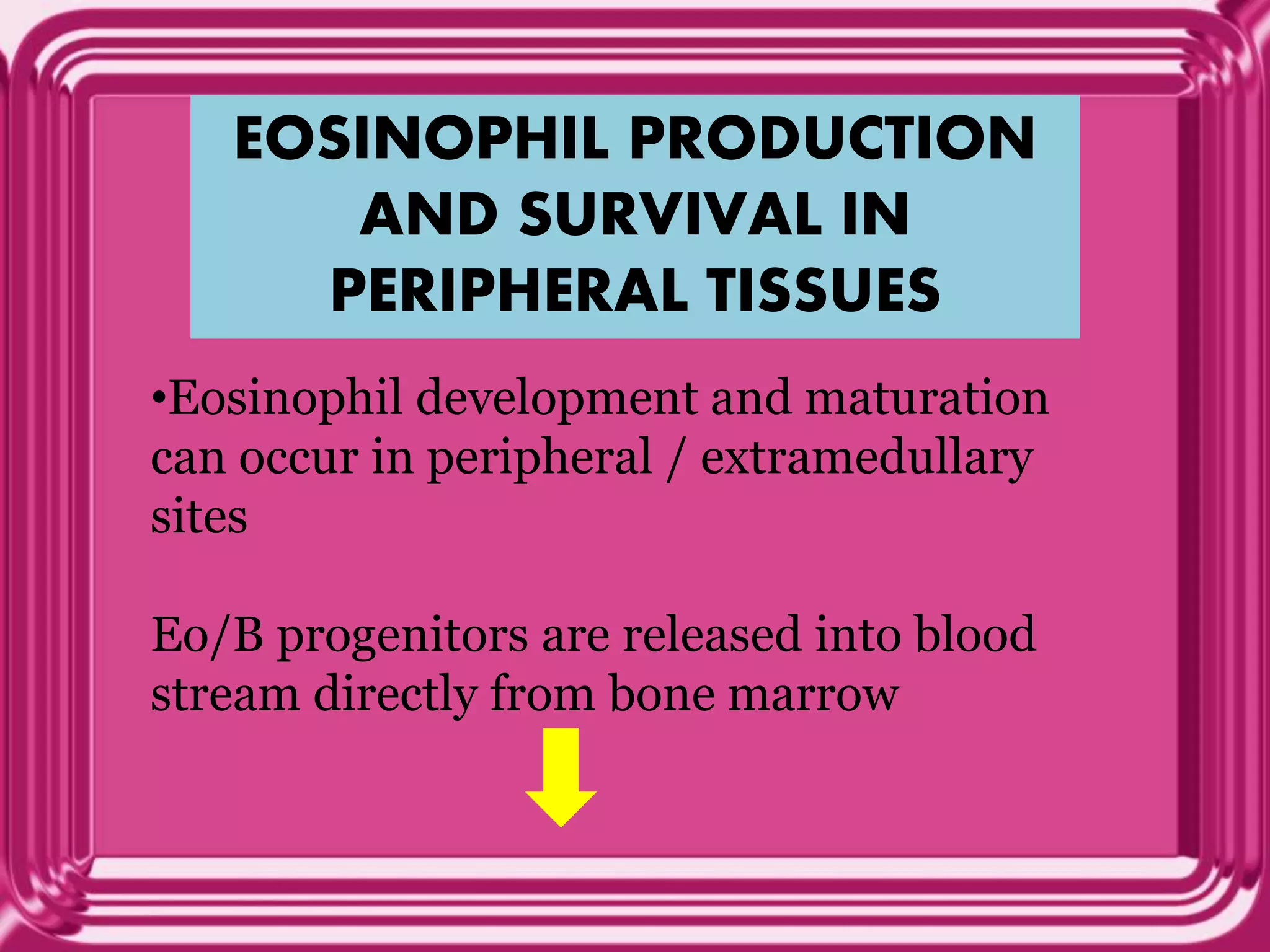 EOSINOPHIL PRODUCTION AND SURVIVAL IN PERIPHERAL TISSUES

•Eosinophil development and maturation can occur in peripheral / extramedullary sites

Eo/B progenitors are released into blood stream directly from bone marrow